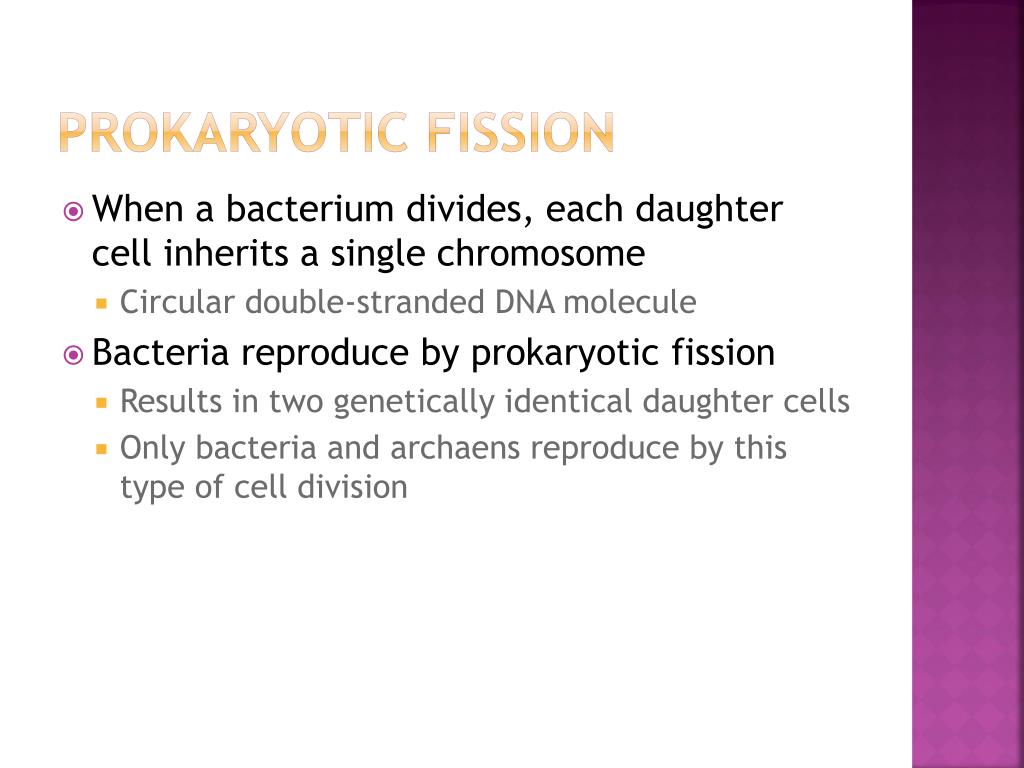 PROKARYOTIC FISSION

When a bacterium divides, each daughter cell inherits a single chromosome

Circular double-stranded DNA molecule

Bacteria reproduce by prokaryotic fission

Results in two genetically identical daughter cells

Only bacteria and archaens reproduce by this type of cell division